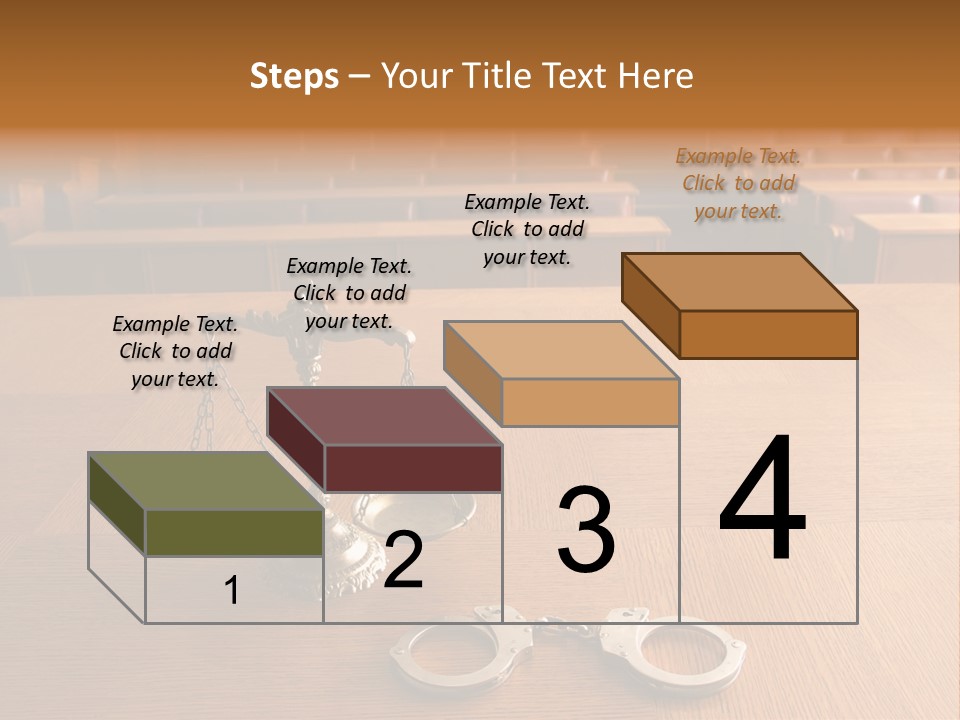 Steps – Your Title Text Here

Example Text. Click to add your text.

Example Text. Click to add your text.

Example Text. Click to add your text.

Example Text. Click to add your text.

1

2

3

4